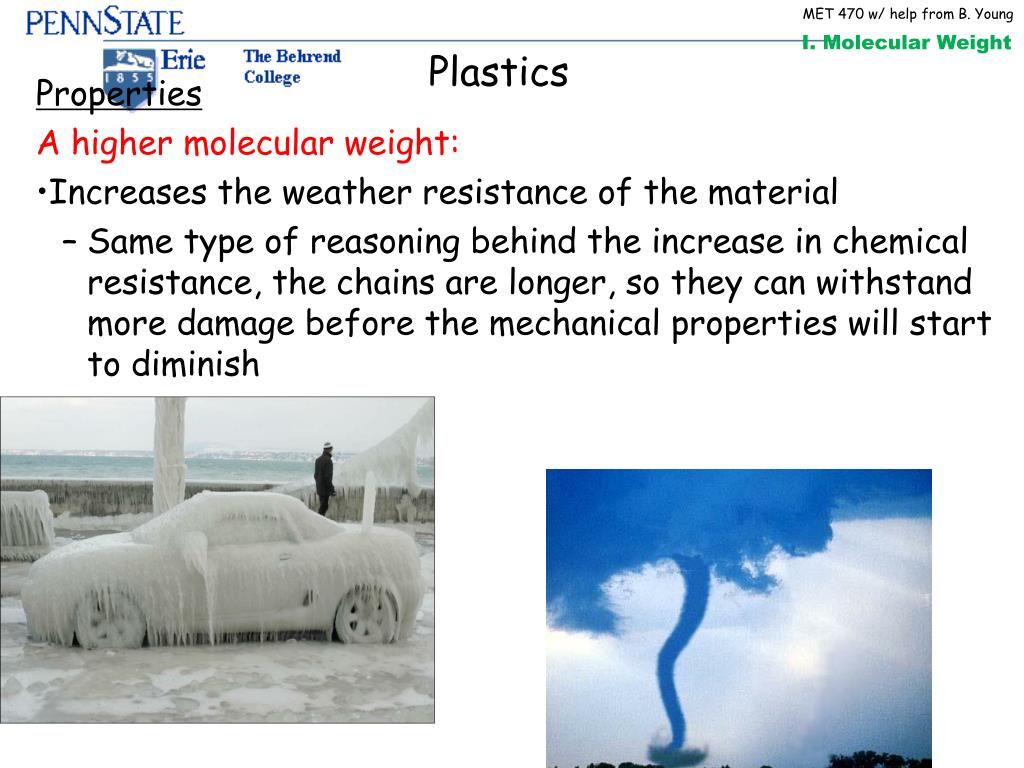 PENNSTATE

1855 Erie The Behrend College

MET 470 w/ help from B. Young

I. Molecular Weight

Plastics

Properties

A higher molecular weight:

•Increases the weather resistance of the material

– Same type of reasoning behind the increase in chemical resistance, the chains are longer, so they can withstand more damage before the mechanical properties will start to diminish